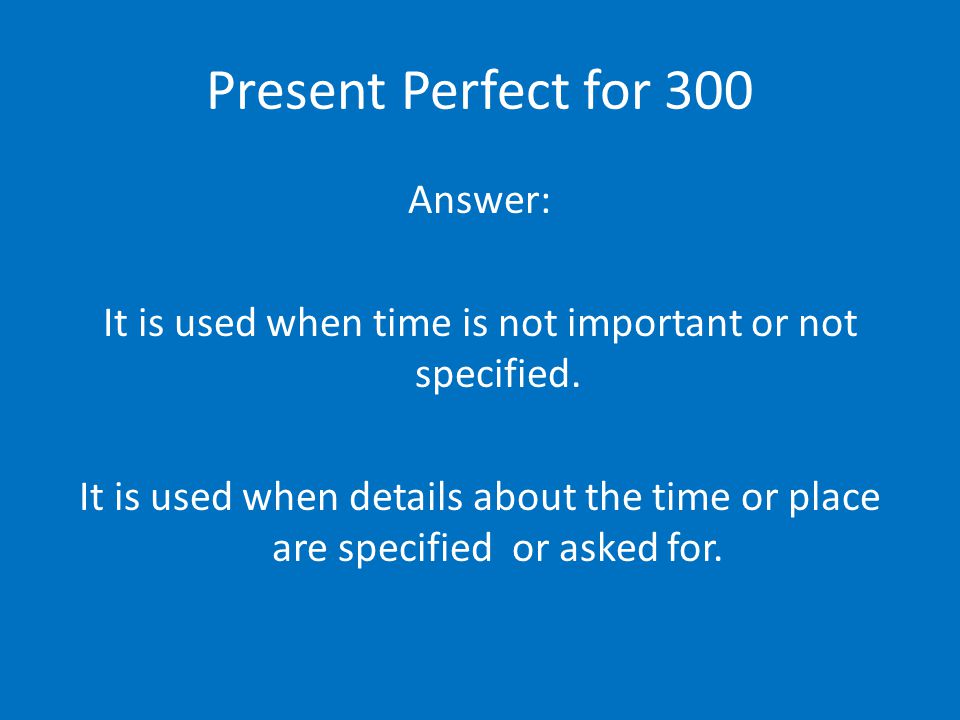 Present Perfect for 300

Answer:

It is used when time is not important or not specified.

It is used when details about the time or place are specified  or asked for.